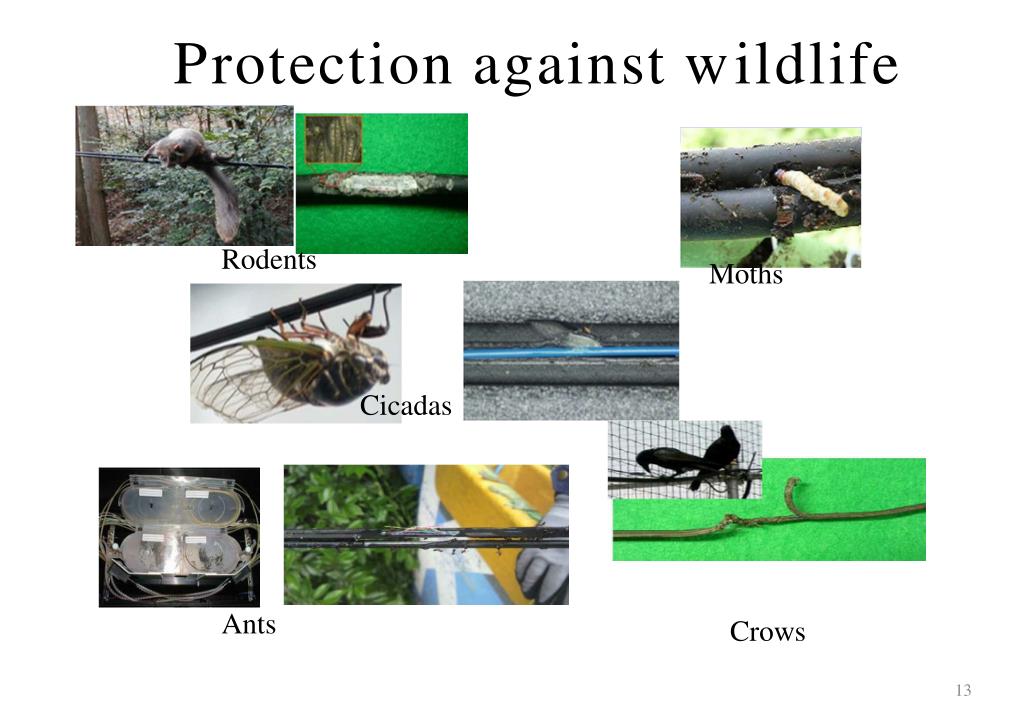 Protection against wildlife

Rodents

Moths

Cicadas

Ants

Crows

13